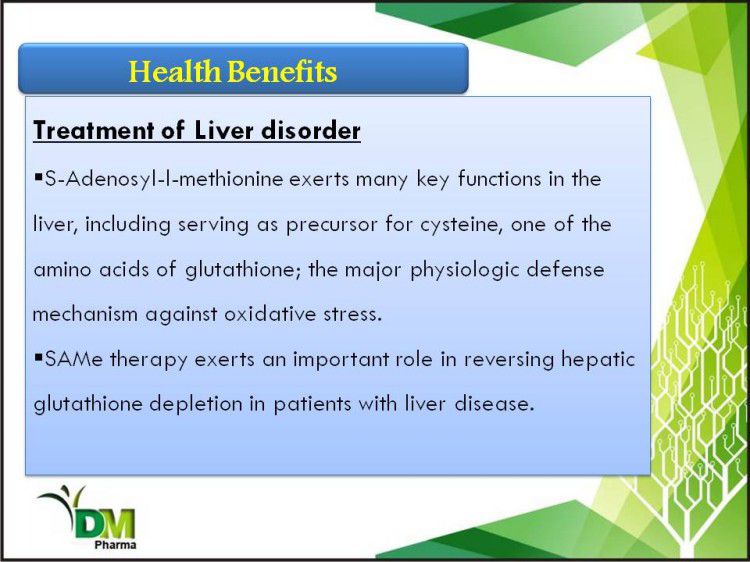 Health Benefits

Treatment of Liver disorder

▪S-Adenosyl-l-methionine exerts many key functions in the liver, including serving as precursor for cysteine, one of the amino acids of glutathione; the major physiologic defense mechanism against oxidative stress.

▪SAMe therapy exerts an important role in reversing hepatic glutathione depletion in patients with liver disease.

DM Pharma